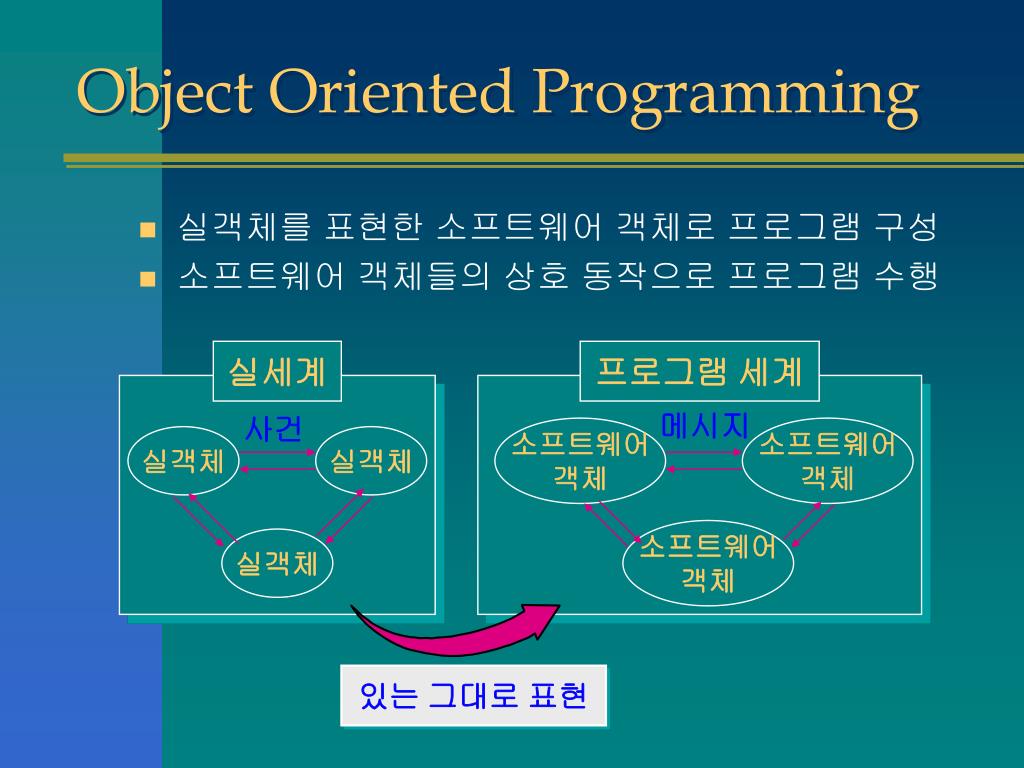 Object Oriented Programming

실객체를 표현한 소프트웨어 객체로 프로그램 구성

소프트웨어 객체들의 상호 동작으로 프로그램 수행

실세계

사건

실객체

실객체

실객체

프로그램 세계

메시지

소프트웨어 객체

소프트웨어 객체

소프트웨어 객체

있는 그대로 표현